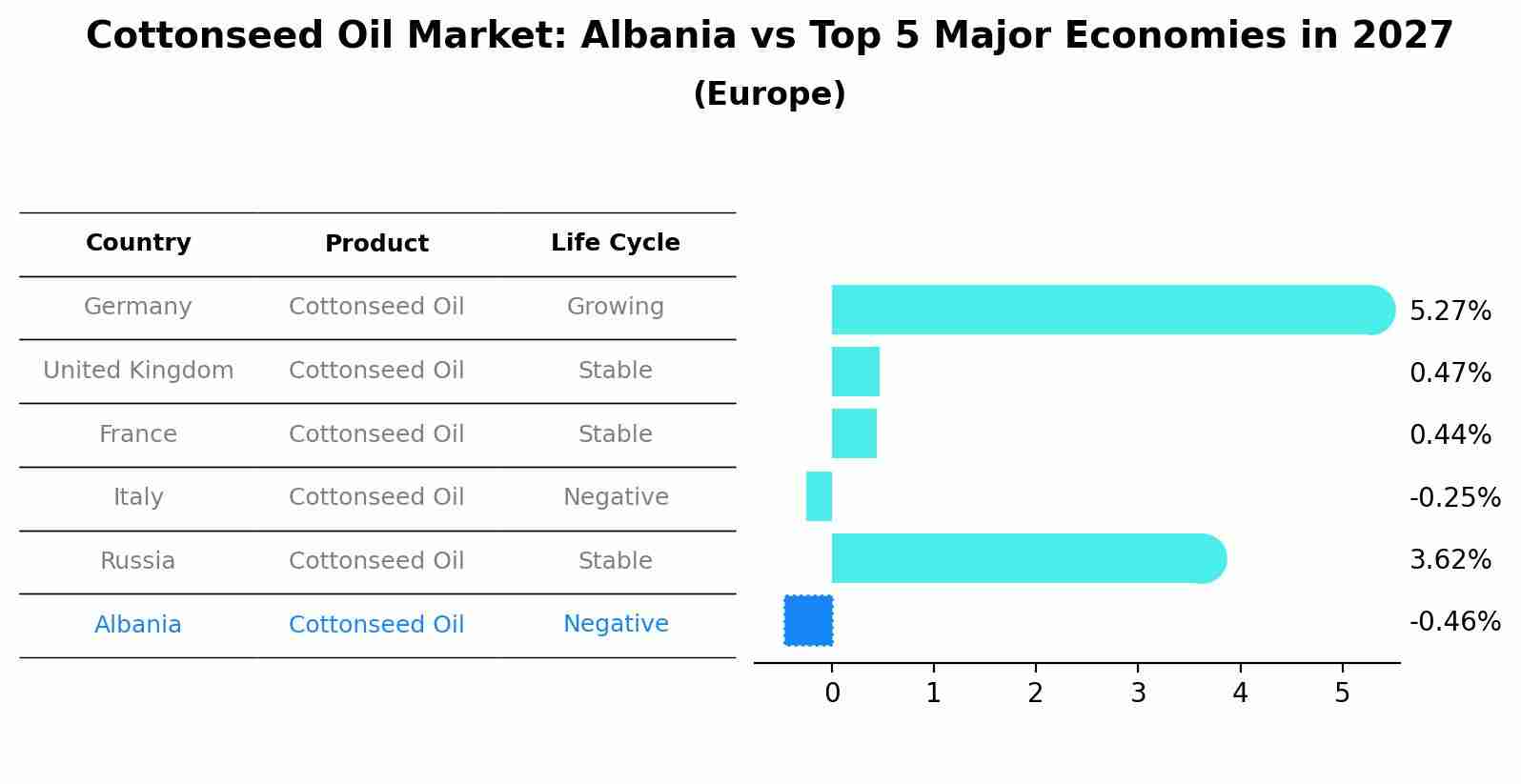 Cottonseed Oil Market: Albania vs Top 5 Major Economies in 2027
(Europe)

| Country | Product | Life Cycle |
|---|---|---|
| Germany | Cottonseed Oil | Growing |
| United Kingdom | Cottonseed Oil | Stable |
| France | Cottonseed Oil | Stable |
| Italy | Cottonseed Oil | Negative |
| Russia | Cottonseed Oil | Stable |
| Albania | Cottonseed Oil | Negative |

5.27%
0.47%
0.44%
-0.25%
3.62%
-0.46%

0 1 2 3 4 5